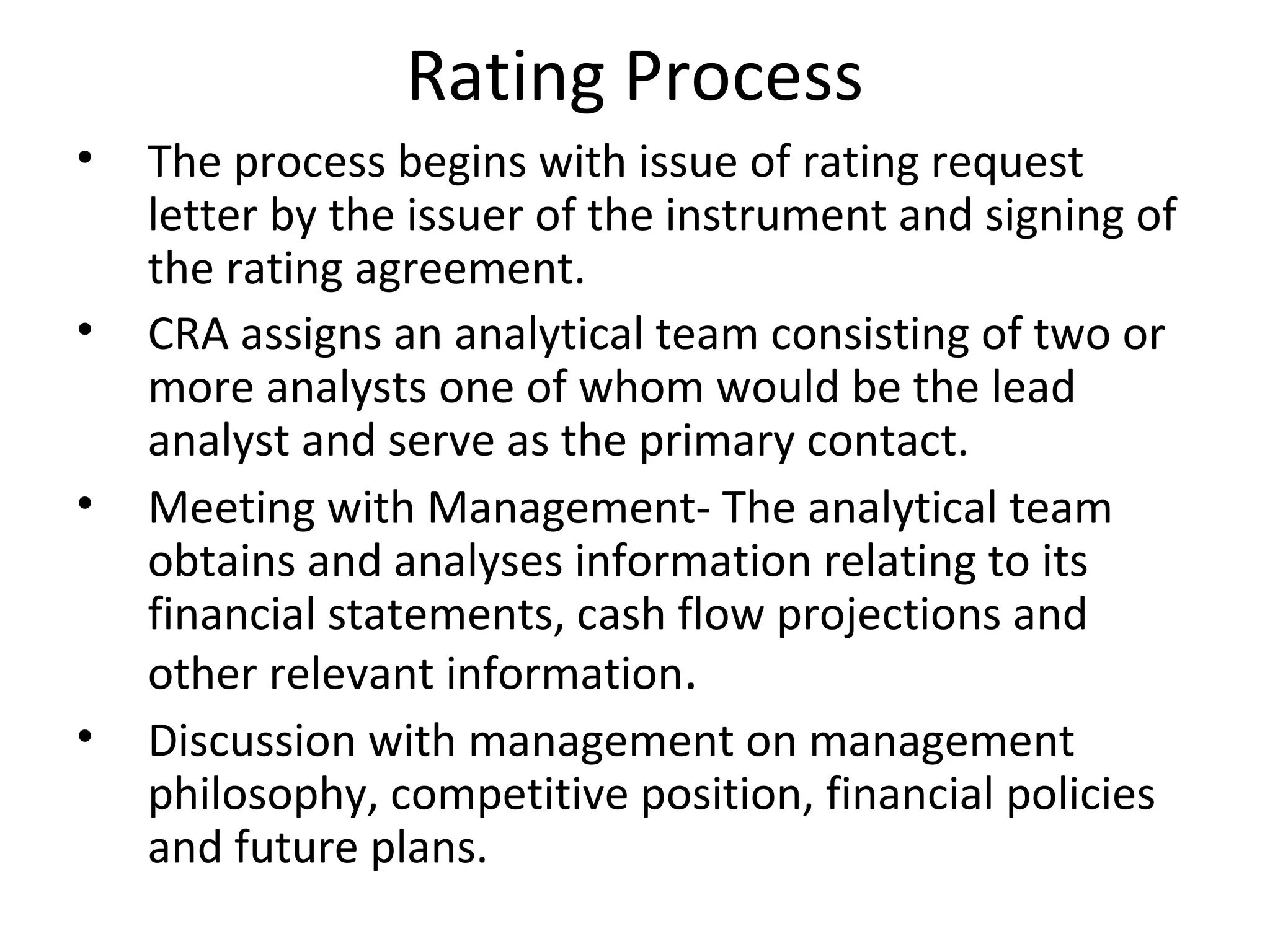 Rating Process

• The process begins with issue of rating request letter by the issuer of the instrument and signing of the rating agreement.

• CRA assigns an analytical team consisting of two or more analysts one of whom would be the lead analyst and serve as the primary contact.

• Meeting with Management- The analytical team obtains and analyses information relating to its financial statements, cash flow projections and other relevant information.

• Discussion with management on management philosophy, competitive position, financial policies and future plans.